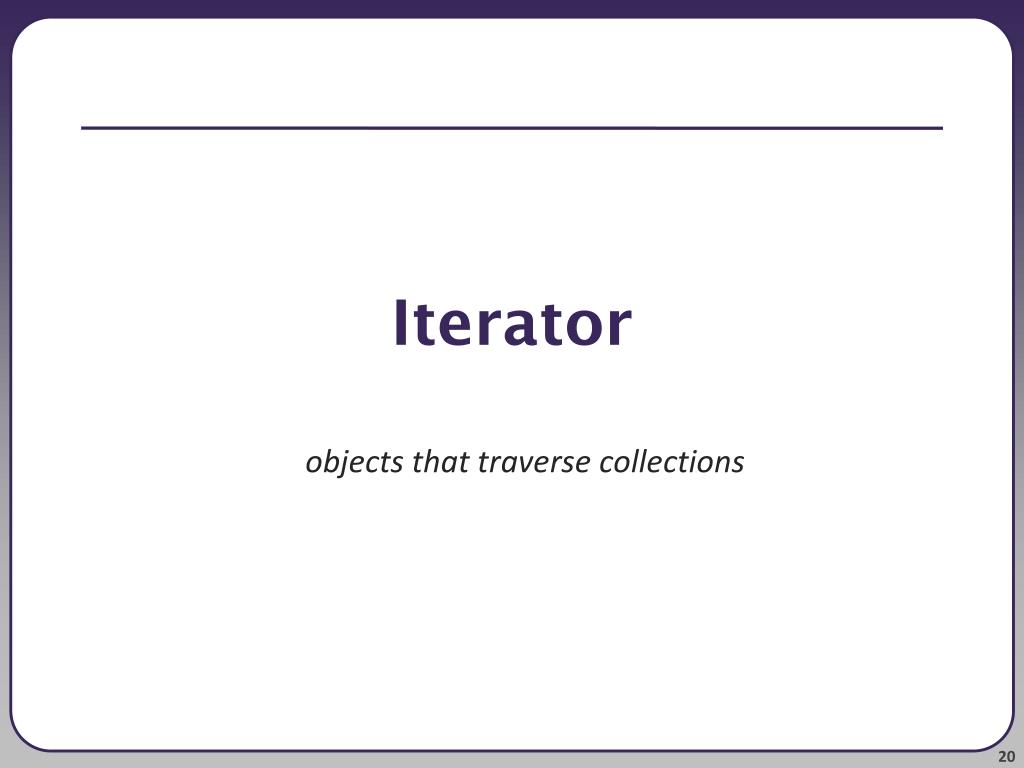 Iterator

objects that traverse collections

20